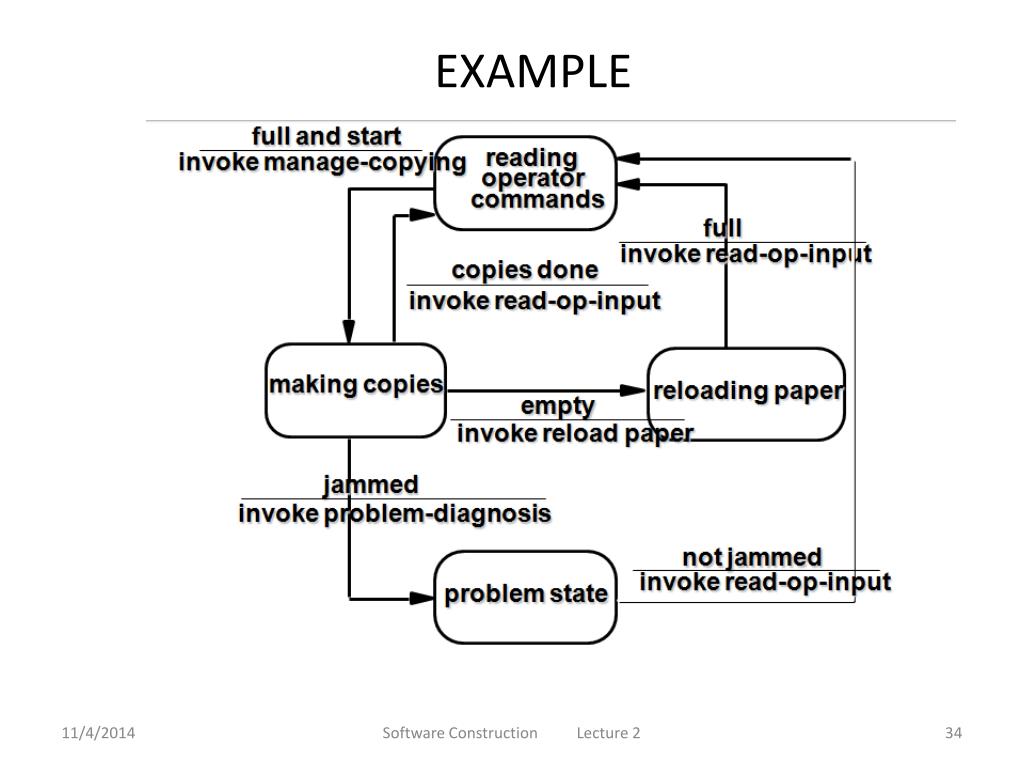 EXAMPLE

full and start
invoke manage-copying

reading operator commands

full
invoke read-op-input

copies done
invoke read-op-input

making copies

reloading paper

empty
invoke reload paper

jammed
invoke problem-diagnosis

problem state

not jammed
invoke read-op-input

11/4/2014 Software Construction Lecture 2 34